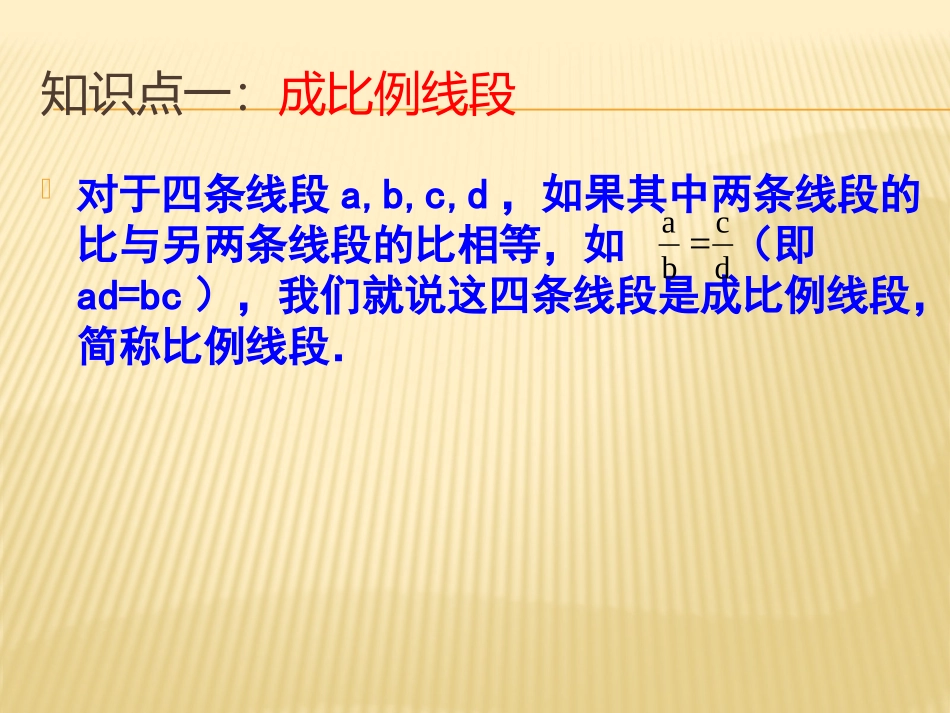 知识点一：成比例线段

对于四条线段 a, b, c, d ，如果其中两条线段的比与另两条线段的比相等，如 $\frac{a}{b}=\frac{c}{d}$（即 ad=bc ），我们就说这四条线段是成比例线段，简称比例线段.